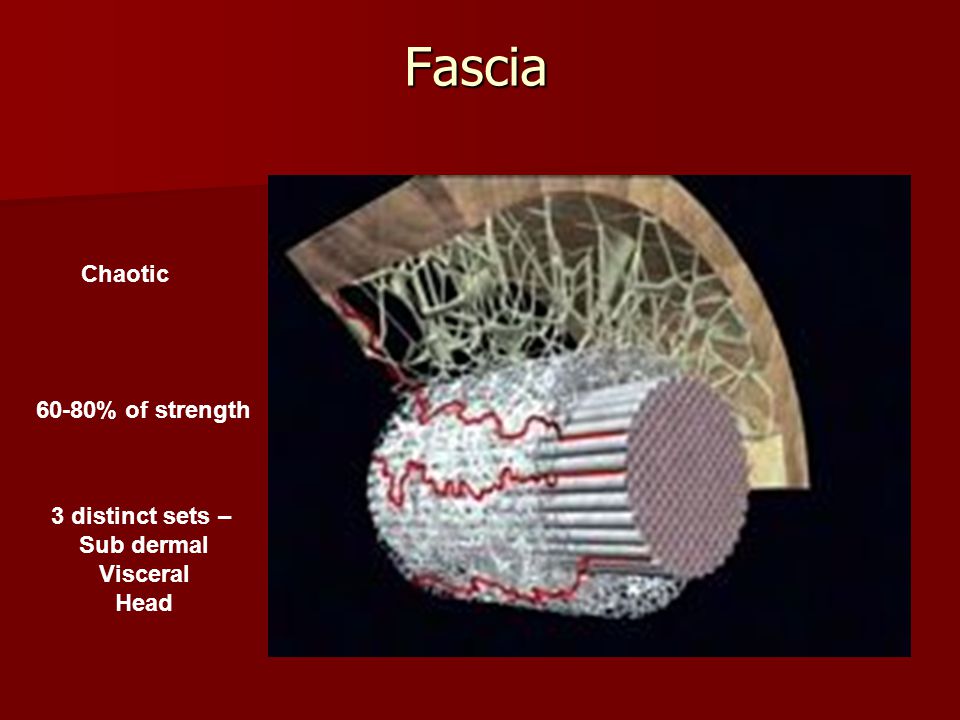 Fascia

Chaotic

60-80% of strength

3 distinct sets –
Sub dermal
Visceral
Head